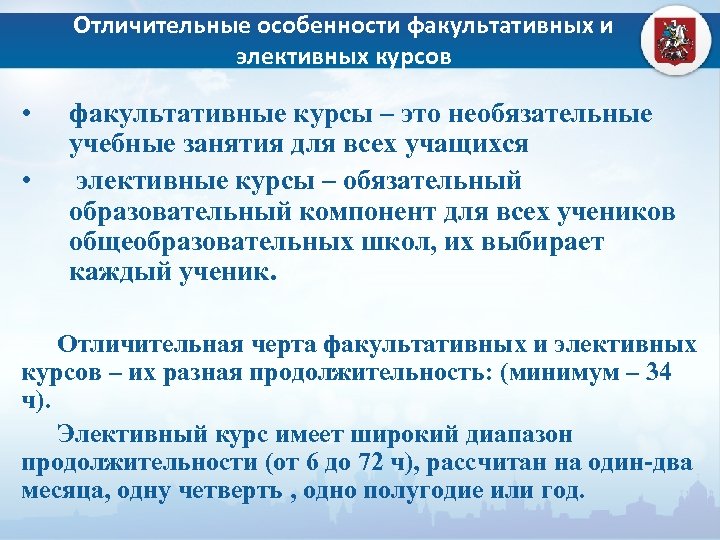 Отличительные особенности факультативных и элективных курсов

• факультативные курсы – это необязательные учебные занятия для всех учащихся

• элективные курсы – обязательный образовательный компонент для всех учеников общеобразовательных школ, их выбирает каждый ученик.

Отличительная черта факультативных и элективных курсов – их разная продолжительность: (минимум – 34 ч).

Элективный курс имеет широкий диапазон продолжительности (от 6 до 72 ч), рассчитан на один-два месяца, одну четверть , одно полугодие или год.